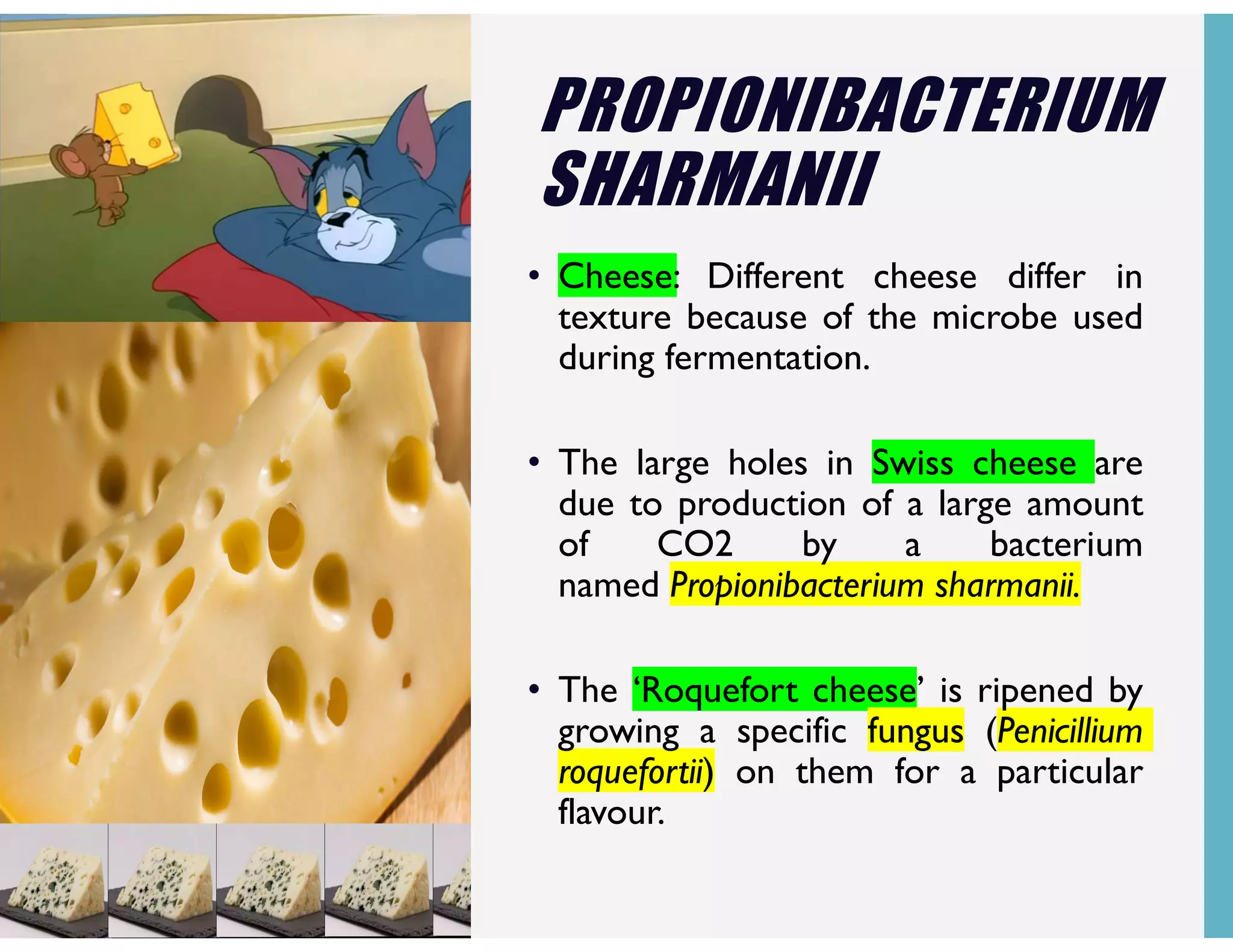 PROPIONIBACTERIUM SHARMANII

• Cheese: Different cheese differ in texture because of the microbe used during fermentation.

• The large holes in Swiss cheese are due to production of a large amount of CO2 by a bacterium named Propionibacterium sharmanii.

• The 'Roquefort cheese' is ripened by growing a specific fungus (Penicillium roquefortii) on them for a particular flavour.